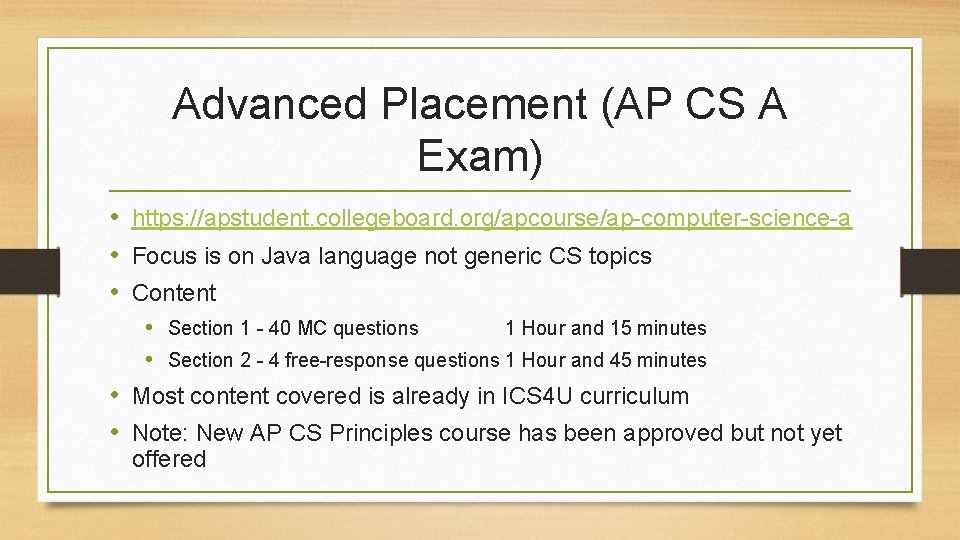 Advanced Placement (AP CS A Exam)

• https://apstudent.collegeboard.org/apcourse/ap-computer-science-a
• Focus is on Java language not generic CS topics
• Content
  • Section 1 - 40 MC questions 1 Hour and 15 minutes
  • Section 2 - 4 free-response questions 1 Hour and 45 minutes
• Most content covered is already in ICS4U curriculum
• Note: New AP CS Principles course has been approved but not yet offered